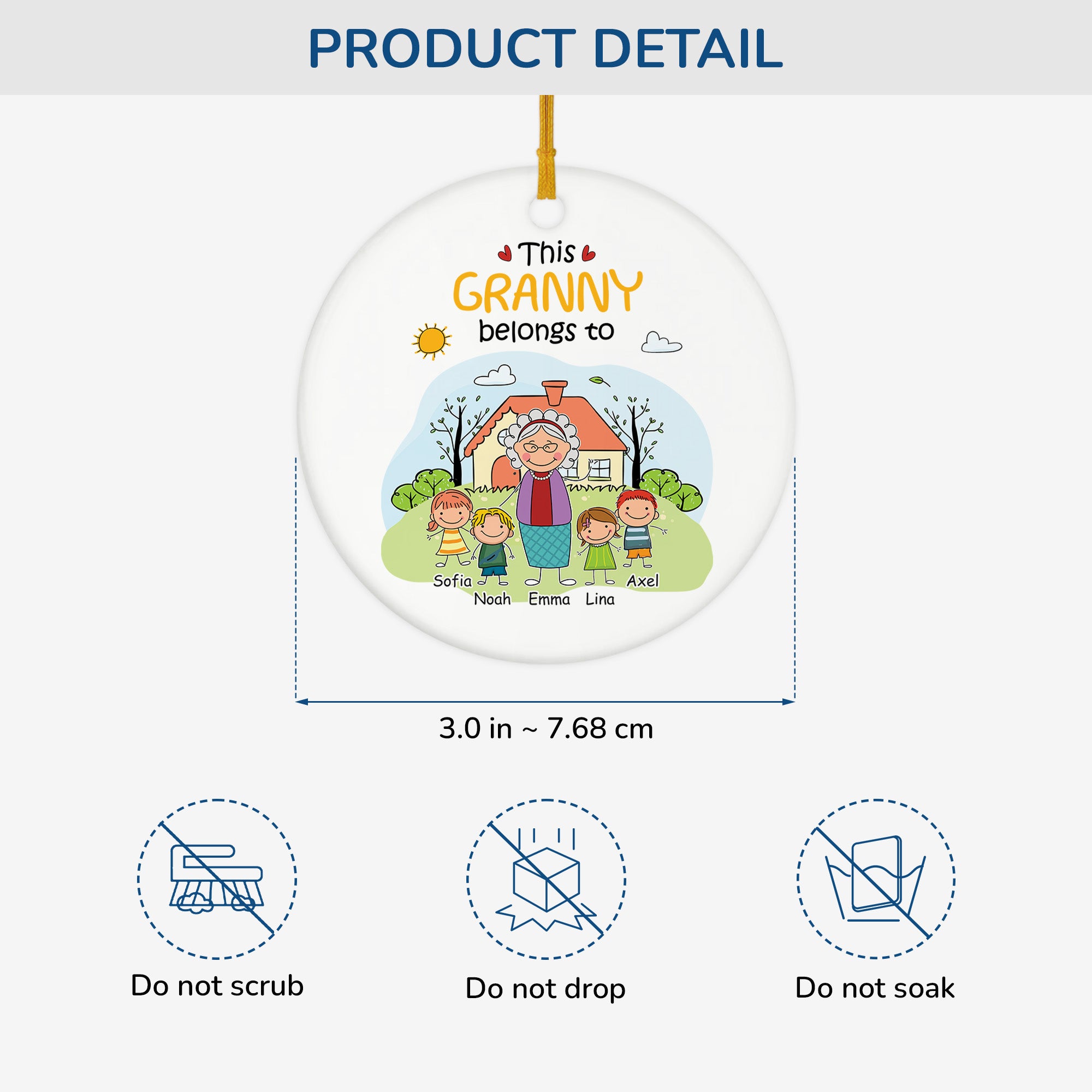 PRODUCT DETAIL

This GRANNY belongs to

Sofia Noah Emma Lina Axel

3.0 in ~ 7.68 cm

Do not scrub

Do not drop

Do not soak